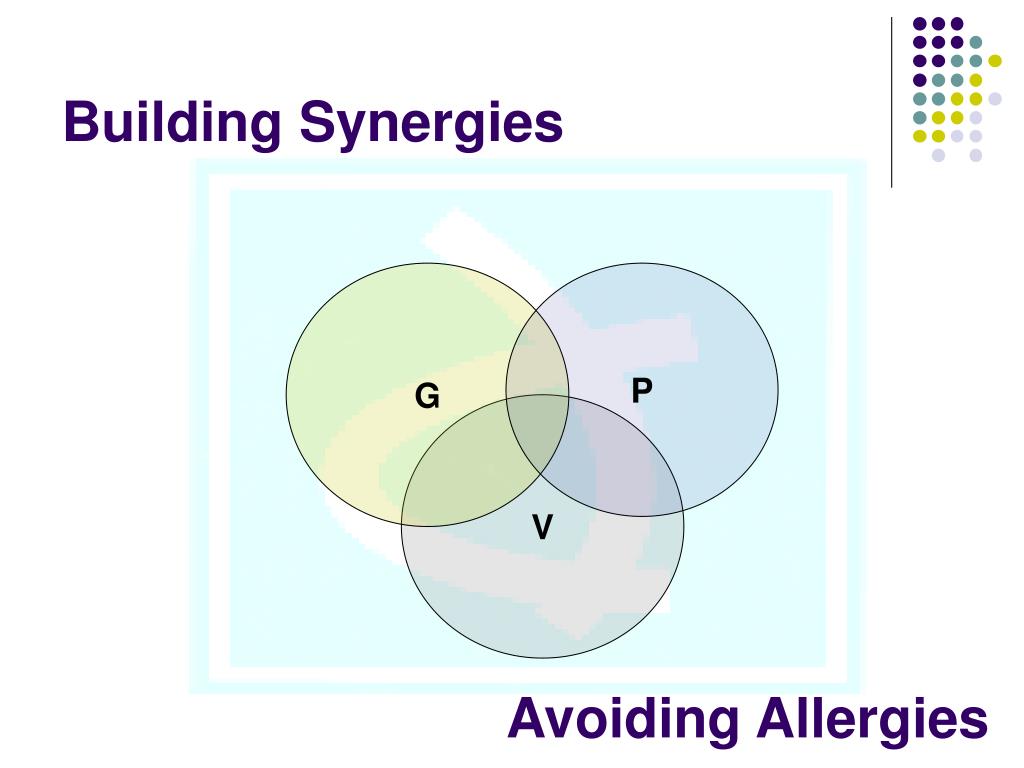 Building Synergies

G

P

V

Avoiding Allergies